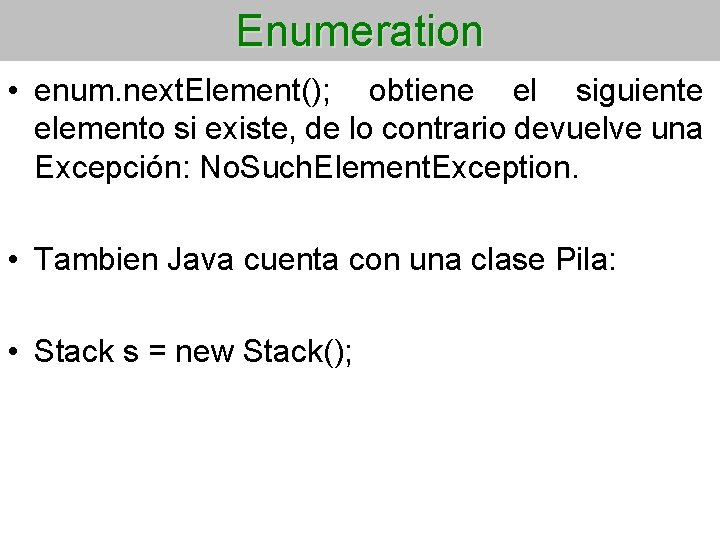 Enumeration

• enum.nextElement(); obtiene el siguiente elemento si existe, de lo contrario devuelve una Excepción: NoSuchElementException.

• Tambien Java cuenta con una clase Pila:

• Stack s = new Stack();